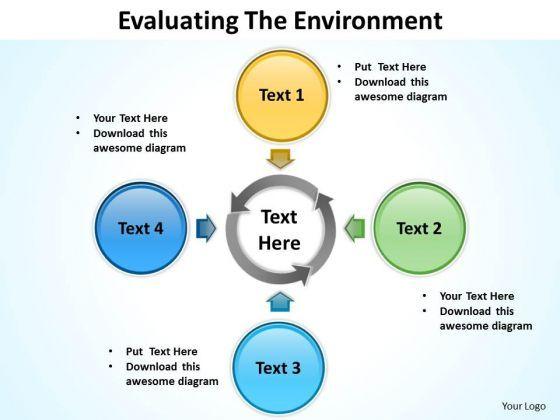 Evaluating The Environment

Text 1

• Put Text Here
• Download this awesome diagram

• Your Text Here
• Download this awesome diagram

Text 4

Text Here

Text 2

• Your Text Here
• Download this awesome diagram

• Put Text Here
• Download this awesome diagram

Text 3

Your Logo